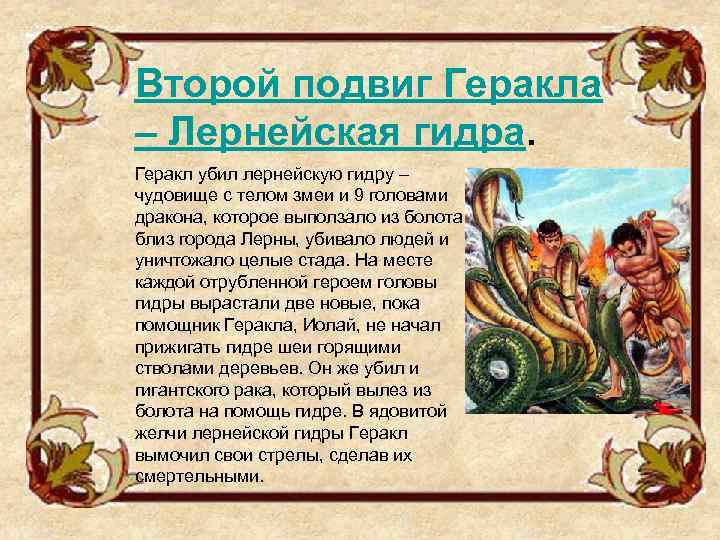 Второй подвиг Геракла – Лернейская гидра.

Геракл убил лернейскую гидру – чудовище с телом змеи и 9 головами дракона, которое выползало из болота близ города Лерны, убивало людей и уничтожало целые стада. На месте каждой отрубленной героем головы гидры вырастали две новые, пока помощник Геракла, Иолай, не начал прижигать гидре шеи горящими стволами деревьев. Он же убил и гигантского рака, который вылез из болота на помощь гидре. В ядовитой желчи лернейской гидры Геракл вымочил свои стрелы, сделав их смертельными.